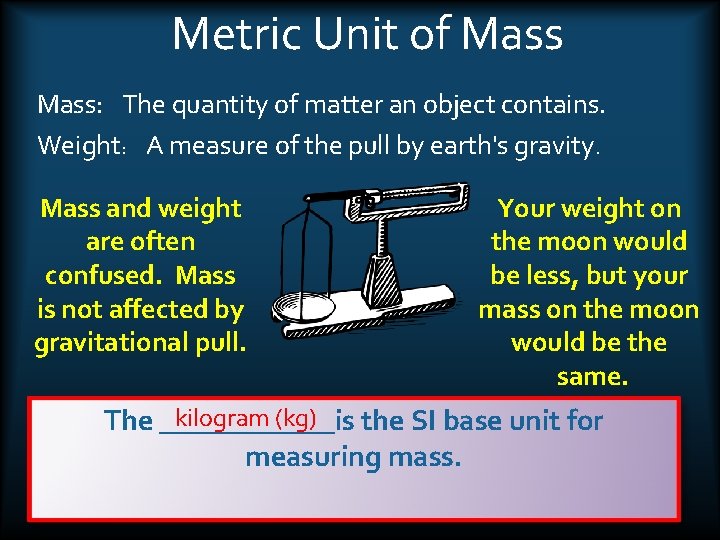 Metric Unit of Mass

Mass: The quantity of matter an object contains.

Weight: A measure of the pull by earth's gravity.

Mass and weight are often confused. Mass is not affected by gravitational pull.

Your weight on the moon would be less, but your mass on the moon would be the same.

The kilogram (kg) is the SI base unit for measuring mass.